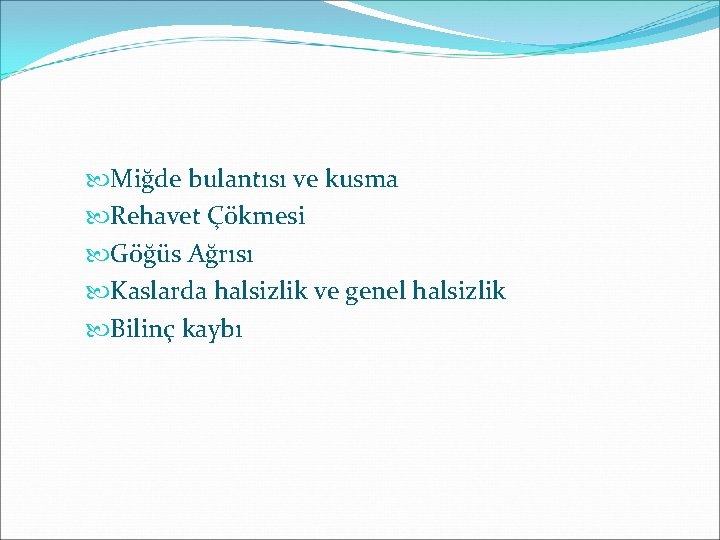 Miğde bulantısı ve kusma
Rehavet Çökmesi
Göğüs Ağrısı
Kaslarda halsizlik ve genel halsizlik
Bilinç kaybı